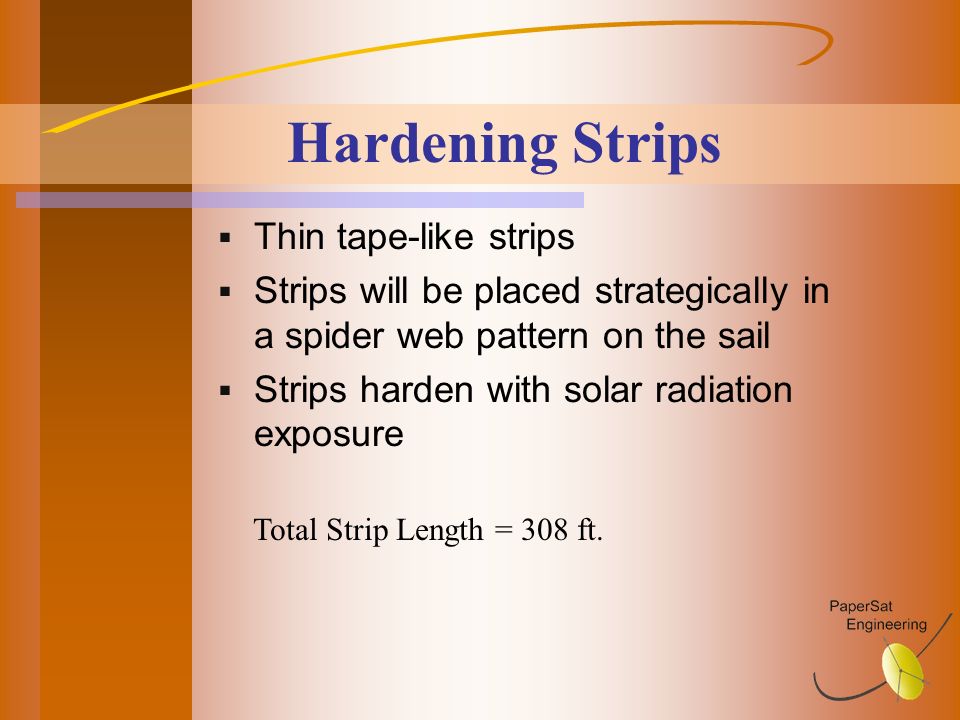 Hardening Strips

▪ Thin tape-like strips
▪ Strips will be placed strategically in a spider web pattern on the sail
▪ Strips harden with solar radiation exposure

Total Strip Length = 308 ft.

PaperSat Engineering